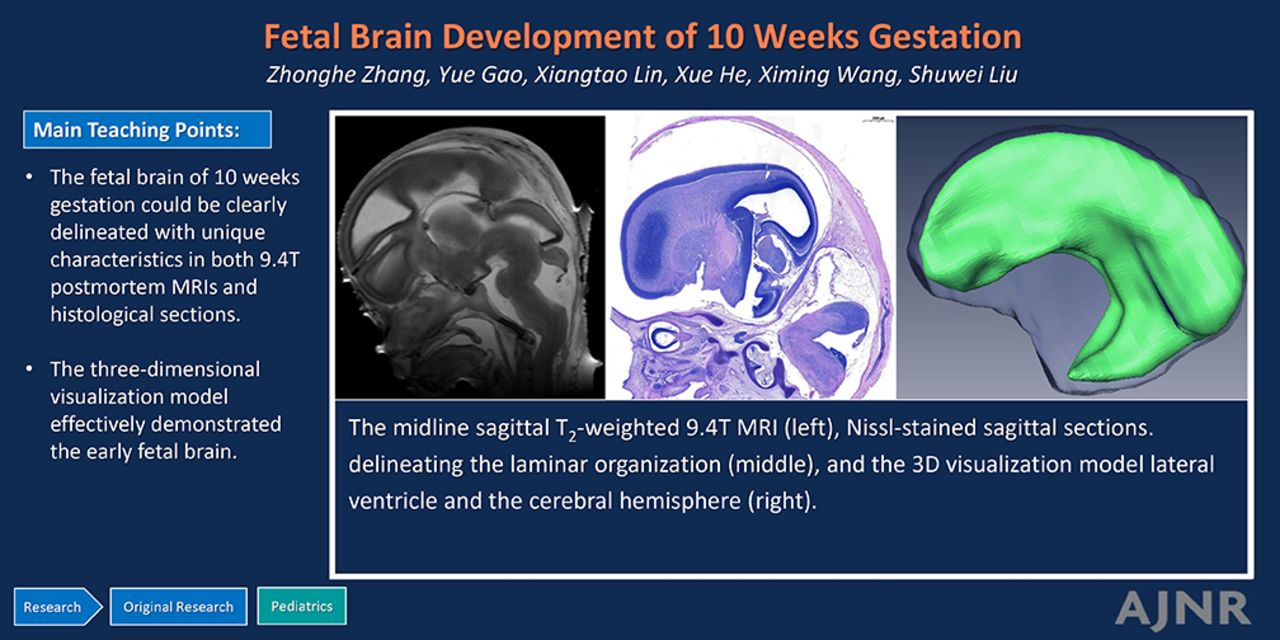 Fetal Brain Development of 10 Weeks Gestation

Zhonghe Zhang, Yue Gao, Xiangtao Lin, Xue He, Ximing Wang, Shuwei Liu

Main Teaching Points:

• The fetal brain of 10 weeks gestation could be clearly delineated with unique characteristics in both 9.4T postmortem MRIs and histological sections.

• The three-dimensional visualization model effectively demonstrated the early fetal brain.

The midline sagittal $T_2$-weighted 9.4T MRI (left), Nissl-stained sagittal sections. delineating the laminar organization (middle), and the 3D visualization model lateral ventricle and the cerebral hemisphere (right).

Research

Original Research

Pediatrics

AJNR